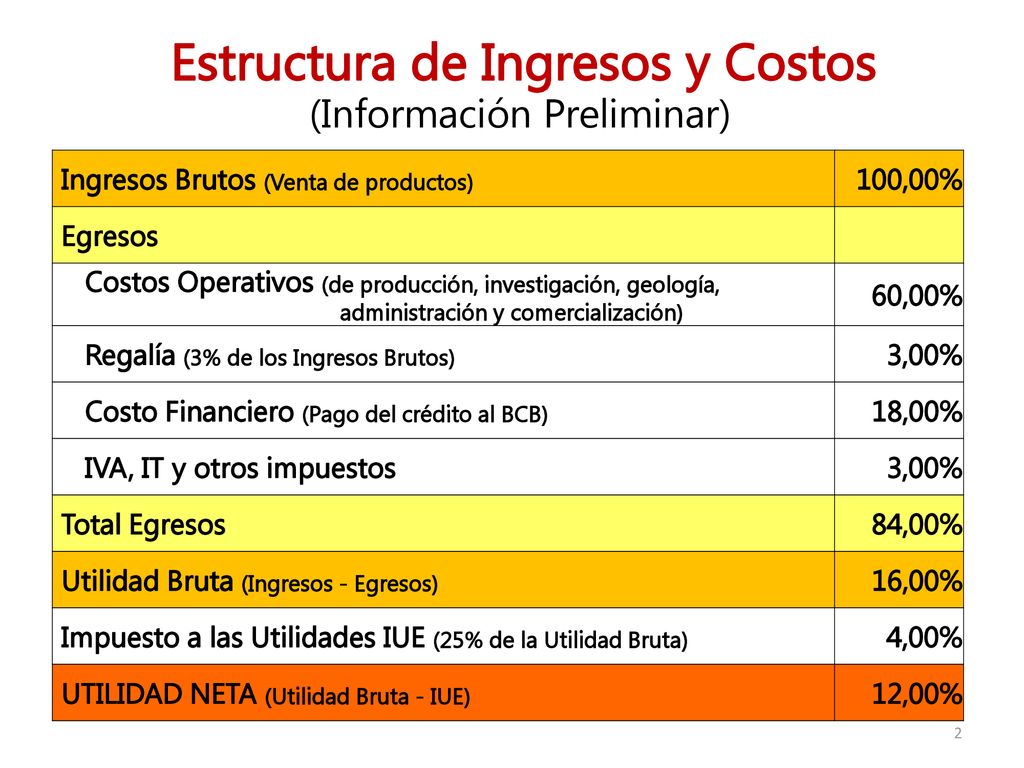 Estructura de Ingresos y Costos
(Información Preliminar)

| Ingresos Brutos (Venta de productos) | 100,00% |
|---|---|
| Egresos | |
| Costos Operativos (de producción, investigación, geología, administración y comercialización) | 60,00% |
| Regalía (3% de los Ingresos Brutos) | 3,00% |
| Costo Financiero (Pago del crédito al BCB) | 18,00% |
| IVA, IT y otros impuestos | 3,00% |
| Total Egresos | 84,00% |
| Utilidad Bruta (Ingresos - Egresos) | 16,00% |
| Impuesto a las Utilidades IUE (25% de la Utilidad Bruta) | 4,00% |
| UTILIDAD NETA (Utilidad Bruta - IUE) | 12,00% |

2